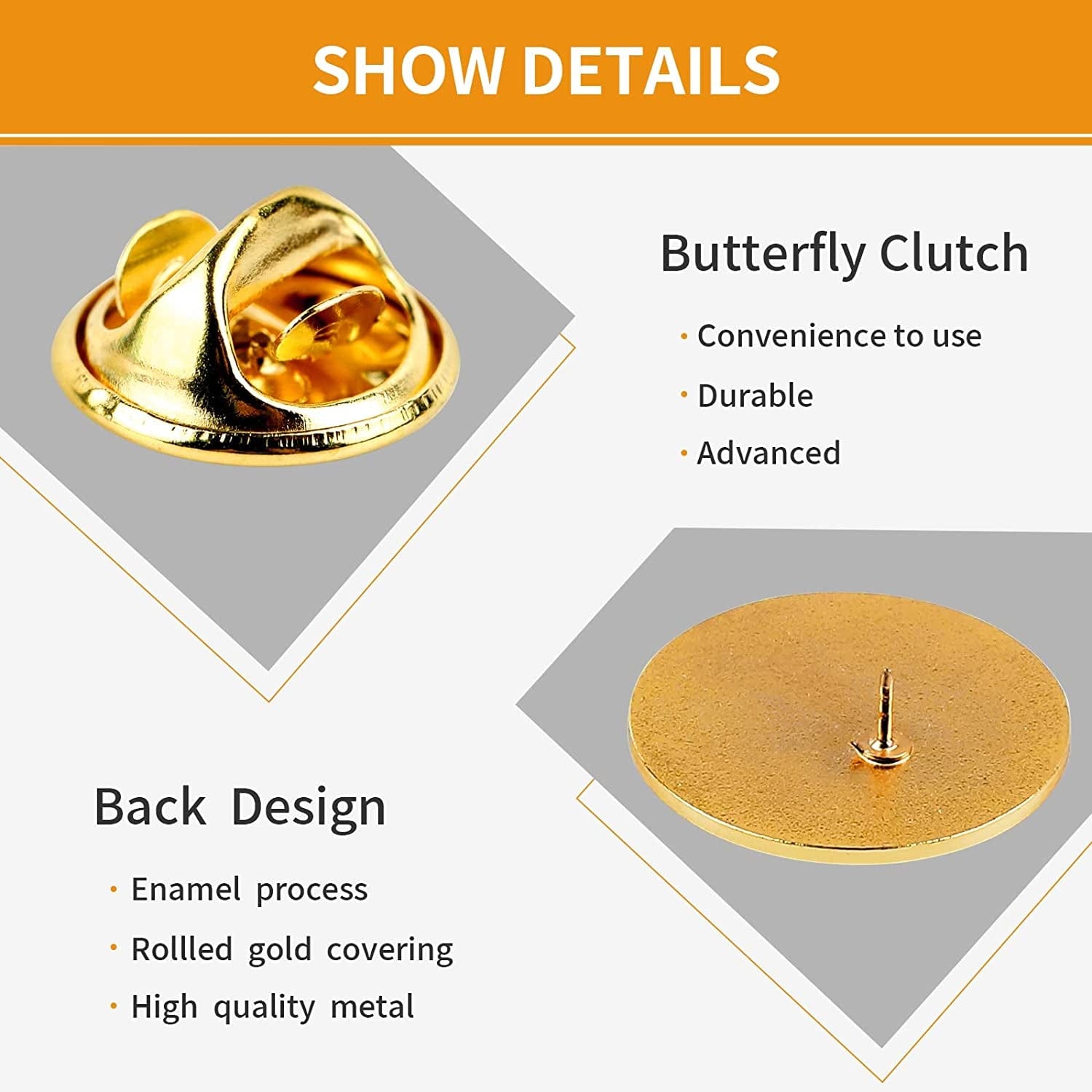 SHOW DETAILS

Butterfly Clutch

· Convenience to use
· Durable
· Advanced

Back Design

· Enamel process
· Rollled gold covering
· High quality metal